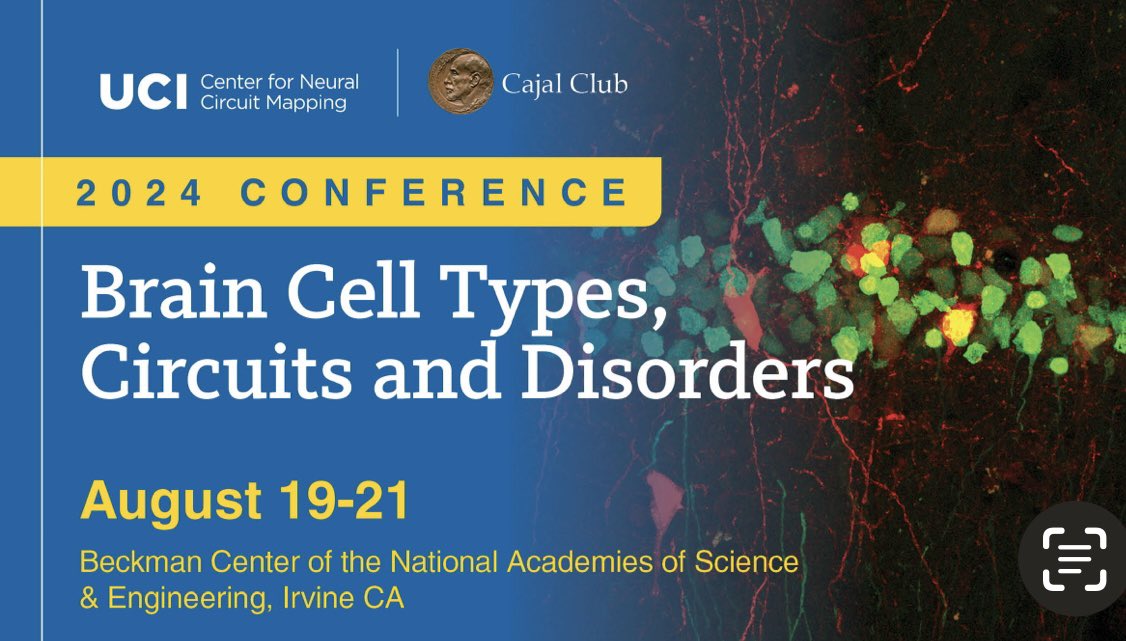 UCI Center for Neural Circuit Mapping

Cajal Club

2024 CONFERENCE

Brain Cell Types, Circuits and Disorders

August 19-21

Beckman Center of the National Academies of Science & Engineering, Irvine CA